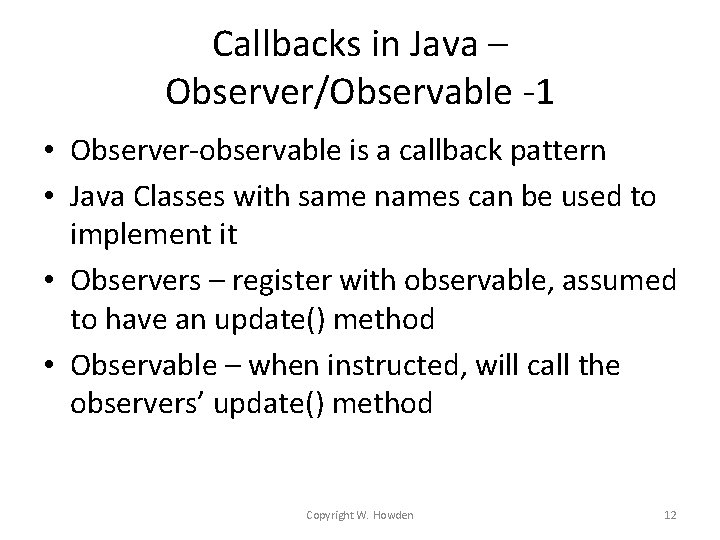 Callbacks in Java –
Observer/Observable -1

• Observer-observable is a callback pattern
• Java Classes with same names can be used to implement it
• Observers – register with observable, assumed to have an update() method
• Observable – when instructed, will call the observers' update() method

Copyright W. Howden

12